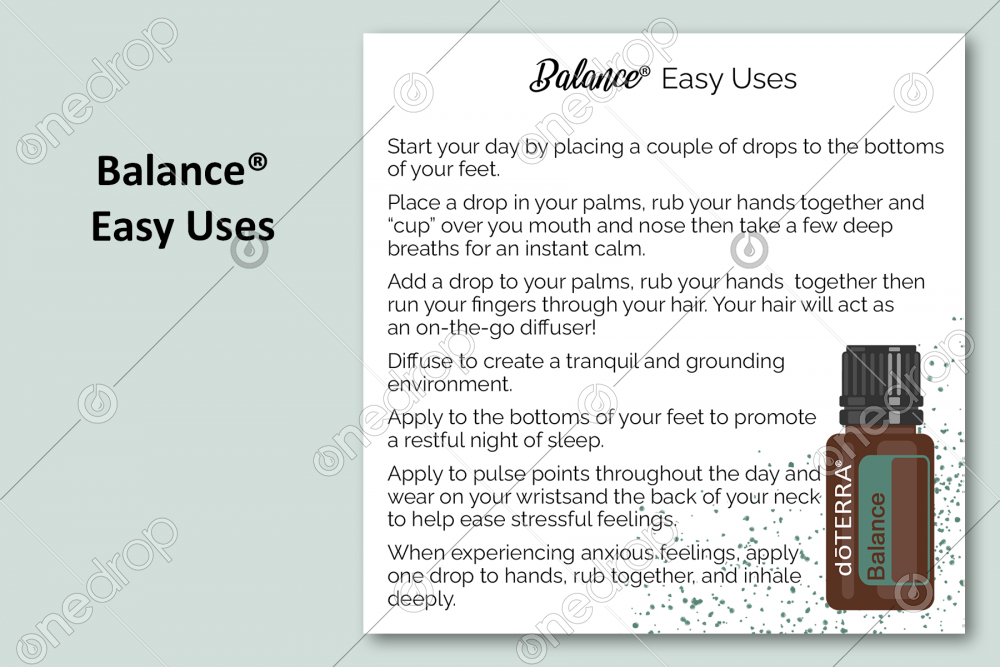 Balance®
Easy Uses

Balance® Easy Uses

Start your day by placing a couple of drops to the bottoms of your feet.

Place a drop in your palms, rub your hands together and "cup" over you mouth and nose then take a few deep breaths for an instant calm.

Add a drop to your palms, rub your hands together then run your fingers through your hair. Your hair will act as an on-the-go diffuser!

Diffuse to create a tranquil and grounding environment.

Apply to the bottoms of your feet to promote a restful night of sleep.

Apply to pulse points throughout the day and wear on your wristsand the back of your neck to help ease stressful feelings.

When experiencing anxious feelings, apply one drop to hands, rub together, and inhale deeply.

dōTERRA®
Balance

onedrop